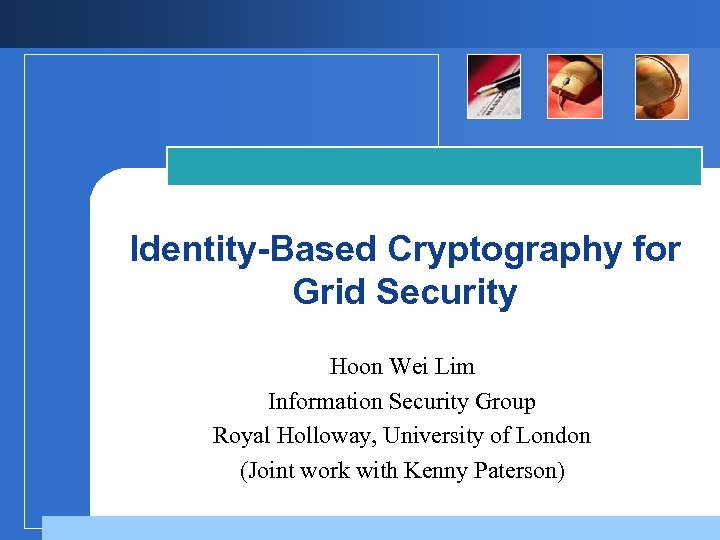 Identity-Based Cryptography for Grid Security

Hoon Wei Lim
Information Security Group
Royal Holloway, University of London
(Joint work with Kenny Paterson)